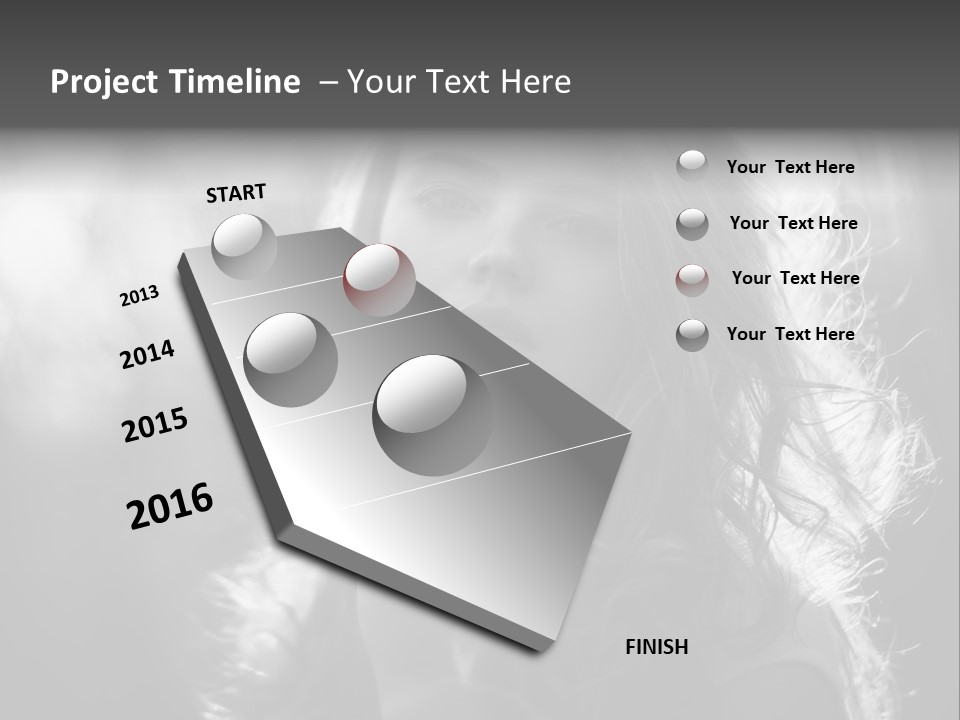 Project Timeline – Your Text Here

START

2013

2014

2015

2016

FINISH

Your Text Here

Your Text Here

Your Text Here

Your Text Here